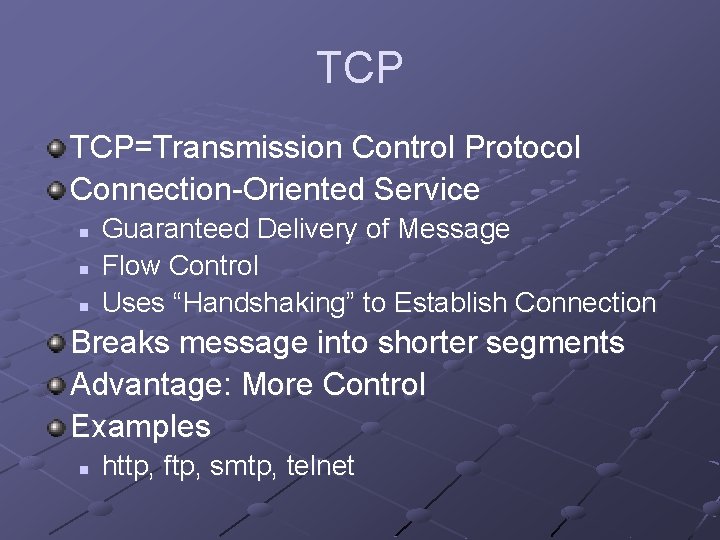 TCP

TCP=Transmission Control Protocol
Connection-Oriented Service
Guaranteed Delivery of Message
Flow Control
Uses “Handshaking” to Establish Connection
Breaks message into shorter segments
Advantage: More Control
Examples
http, ftp, smtp, telnet